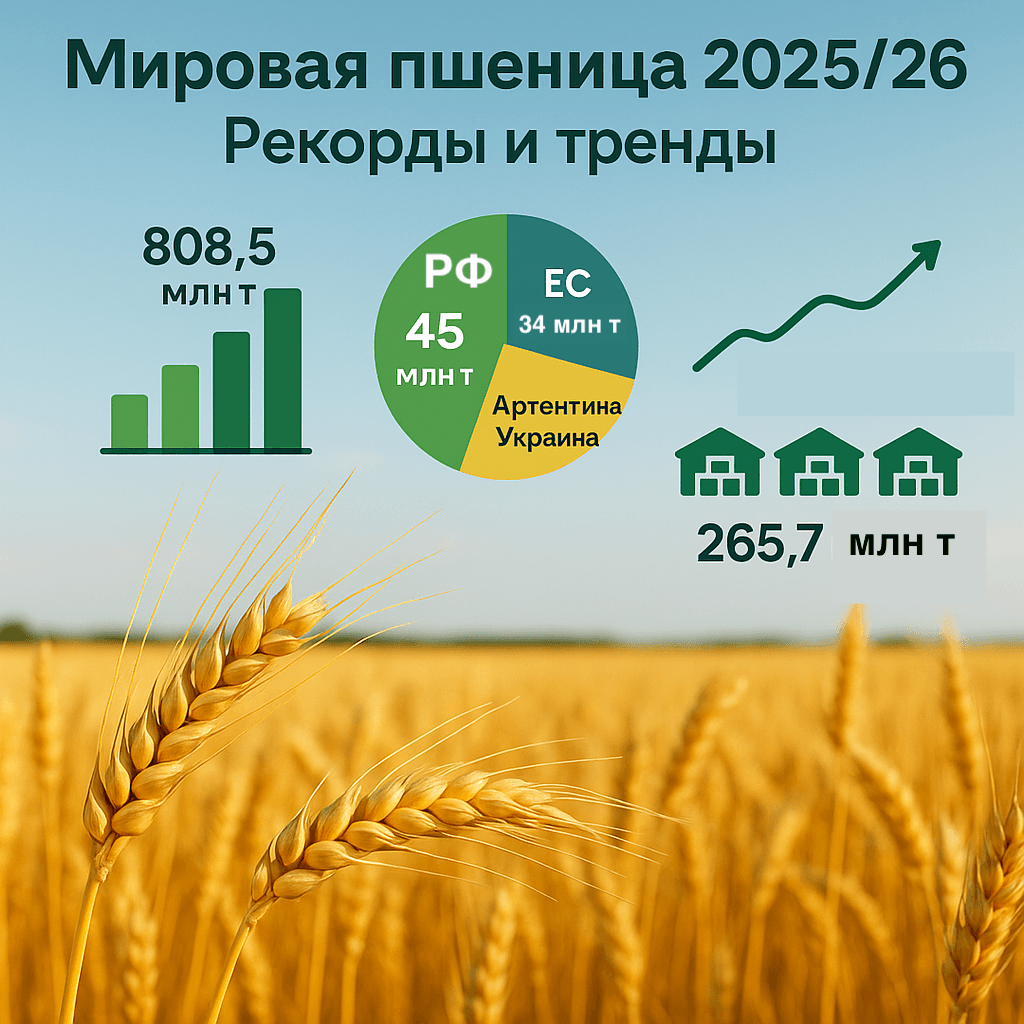 Мировая пшеница 2025/26
Рекорды и тренды

808,5
млн т

РФ
45
млн т

ЕС
34 млн т

Артентина
Украина

265,7 млн т